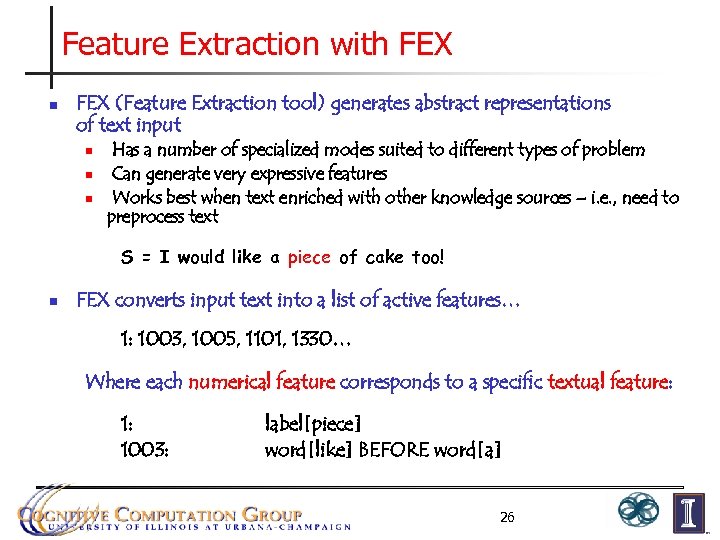 Feature Extraction with FEX

FEX (Feature Extraction tool) generates abstract representations of text input

Has a number of specialized modes suited to different types of problem

Can generate very expressive features

Works best when text enriched with other knowledge sources – i.e., need to preprocess text

S = I would like a piece of cake too!

FEX converts input text into a list of active features…

1: 1003, 1005, 1101, 1330…

Where each numerical feature corresponds to a specific textual feature:

1: label[piece]
1003: word[like] BEFORE word[a]

COGNITIVE COMPUTATION GROUP
UNIVERSITY OF ILLINOIS AT URBANA-CHAMPAIGN

26